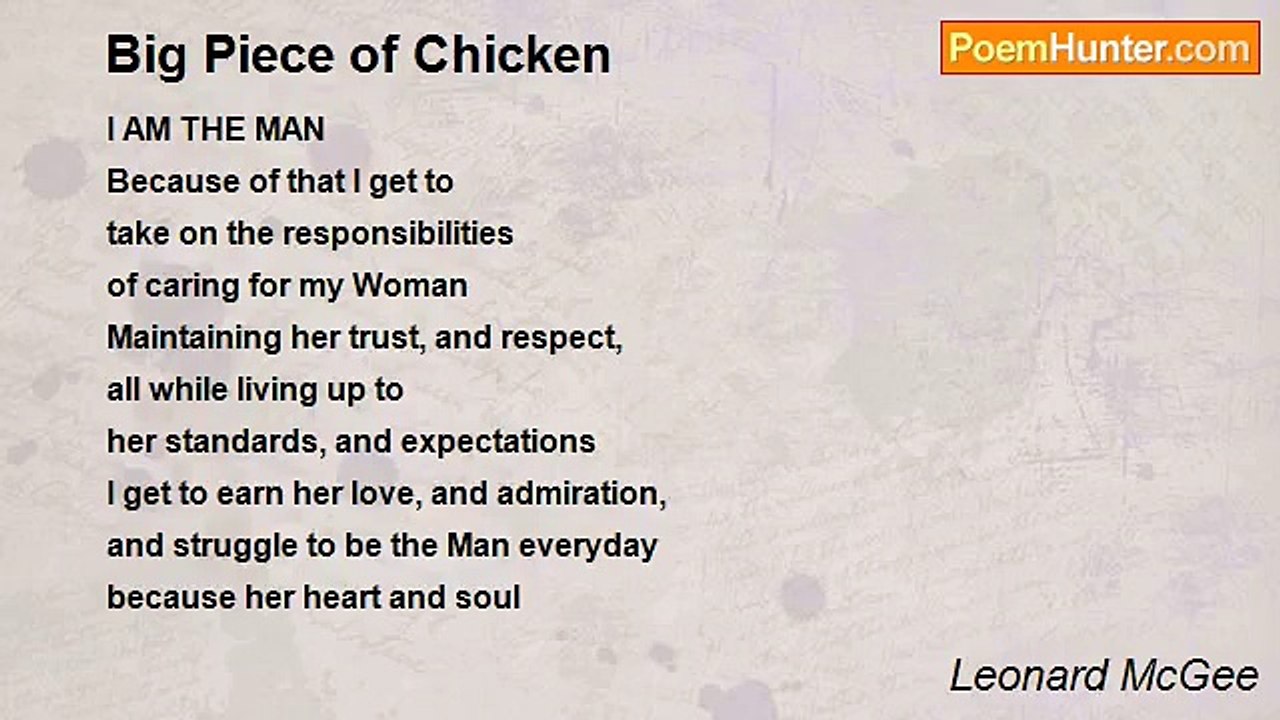 Big Piece of Chicken

PoemHunter.com

I AM THE MAN
Because of that I get to
take on the responsibilities
of caring for my Woman
Maintaining her trust, and respect,
all while living up to
her standards, and expectations
I get to earn her love, and admiration,
and struggle to be the Man everyday
because her heart and soul

Leonard McGee